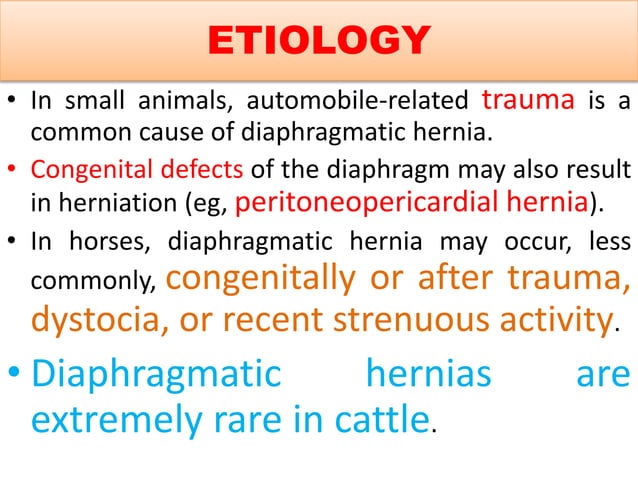 ETIOLOGY

• In small animals, automobile-related trauma is a common cause of diaphragmatic hernia.

• Congenital defects of the diaphragm may also result in herniation (eg, peritoneopericardial hernia).

• In horses, diaphragmatic hernia may occur, less commonly, congenitally or after trauma, dystocia, or recent strenuous activity.

• Diaphragmatic hernias are extremely rare in cattle.